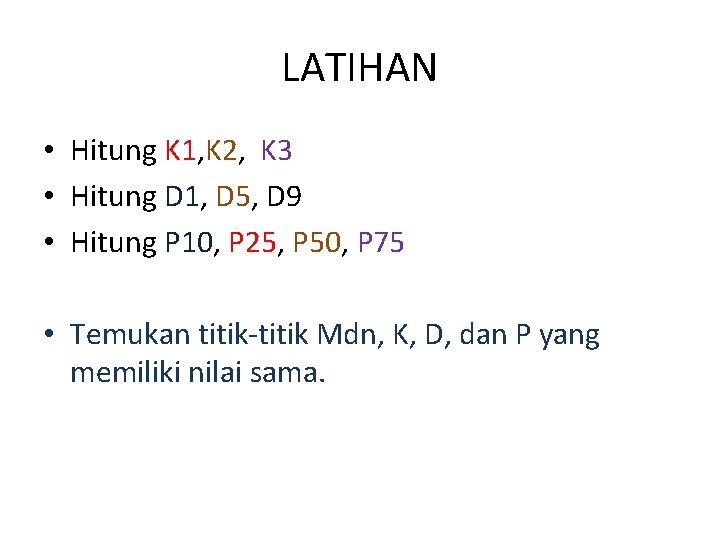 LATIHAN

• Hitung K1,K2, K3
• Hitung D1, D5, D9
• Hitung P10, P25, P50, P75

• Temukan titik-titik Mdn, K, D, dan P yang memiliki nilai sama.